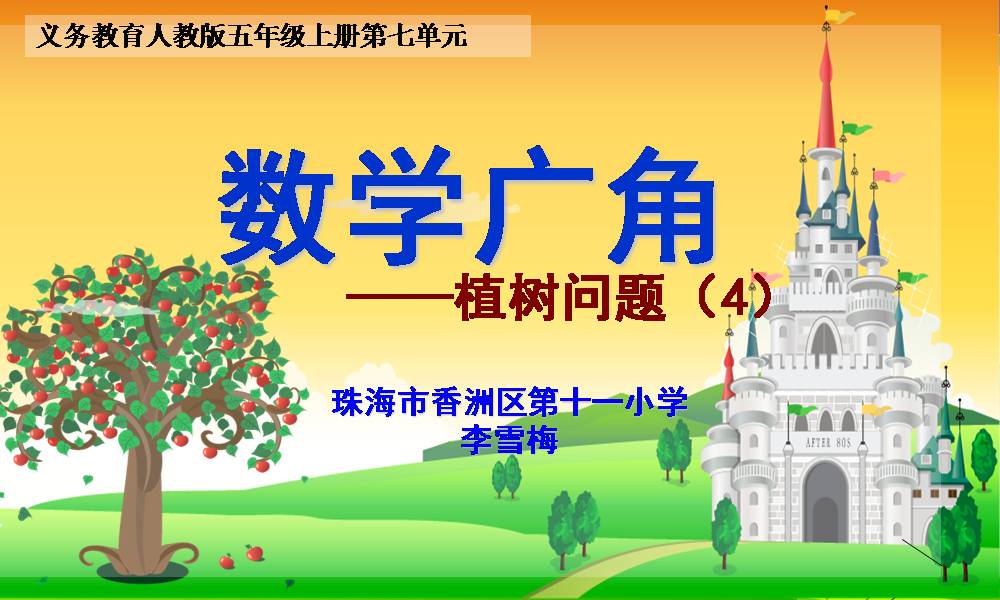 义务教育人教版五年级上册第七单元

数学广角

——植树问题（4）

珠海市香洲区第十一小学
李雪梅

AFTER 80S